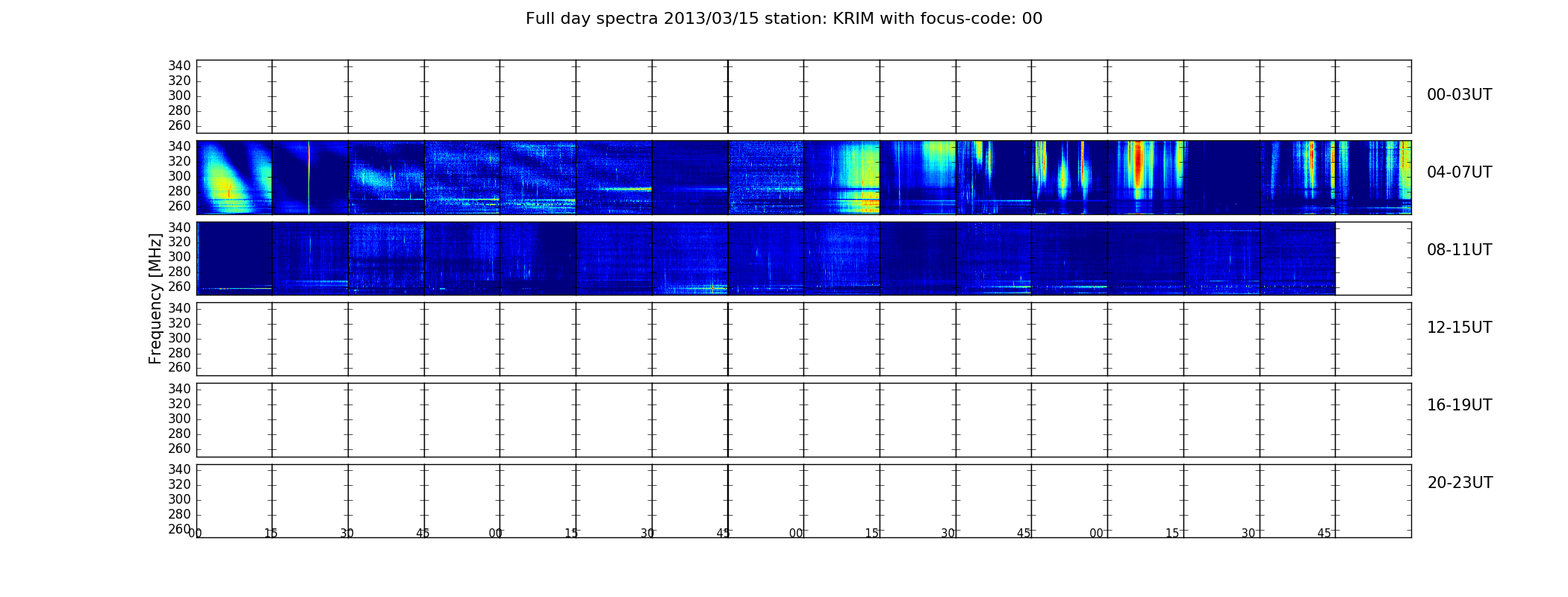 Full day spectra 2013/03/15 station: KRIM with focus-code: 00

340
320
300
280
260

00-03UT

340
320
300
280
260

04-07UT

340
320
300
280
260

08-11UT

Frequency [MHz]

340
320
300
280
260

12-15UT

340
320
300
280
260

16-19UT

340
320
300
280
260

20-23UT

00 15 30 45 00 15 30 45 00 15 30 45 00 15 30 45